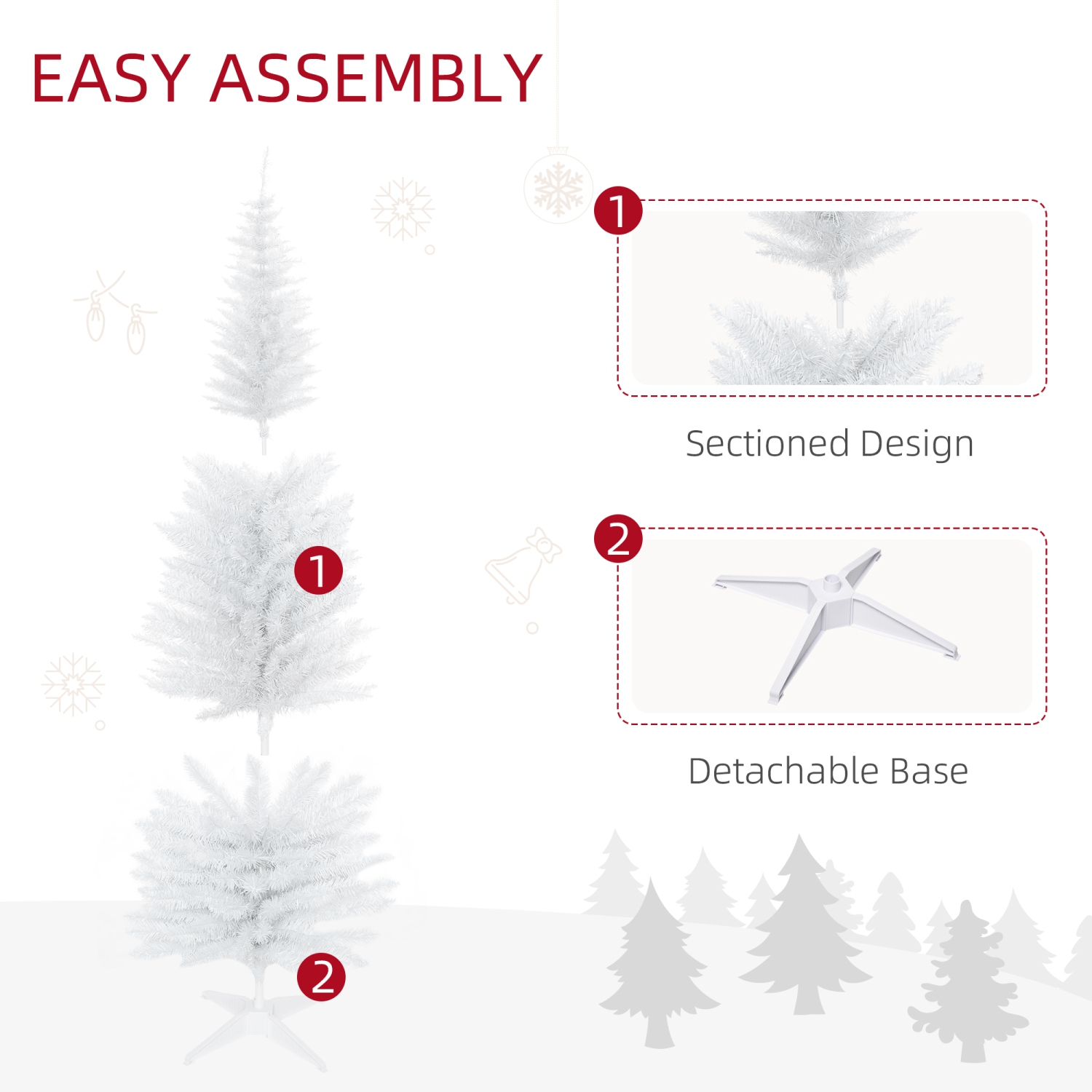 EASY ASSEMBLY

1

2

1

Sectioned Design

2

Detachable Base